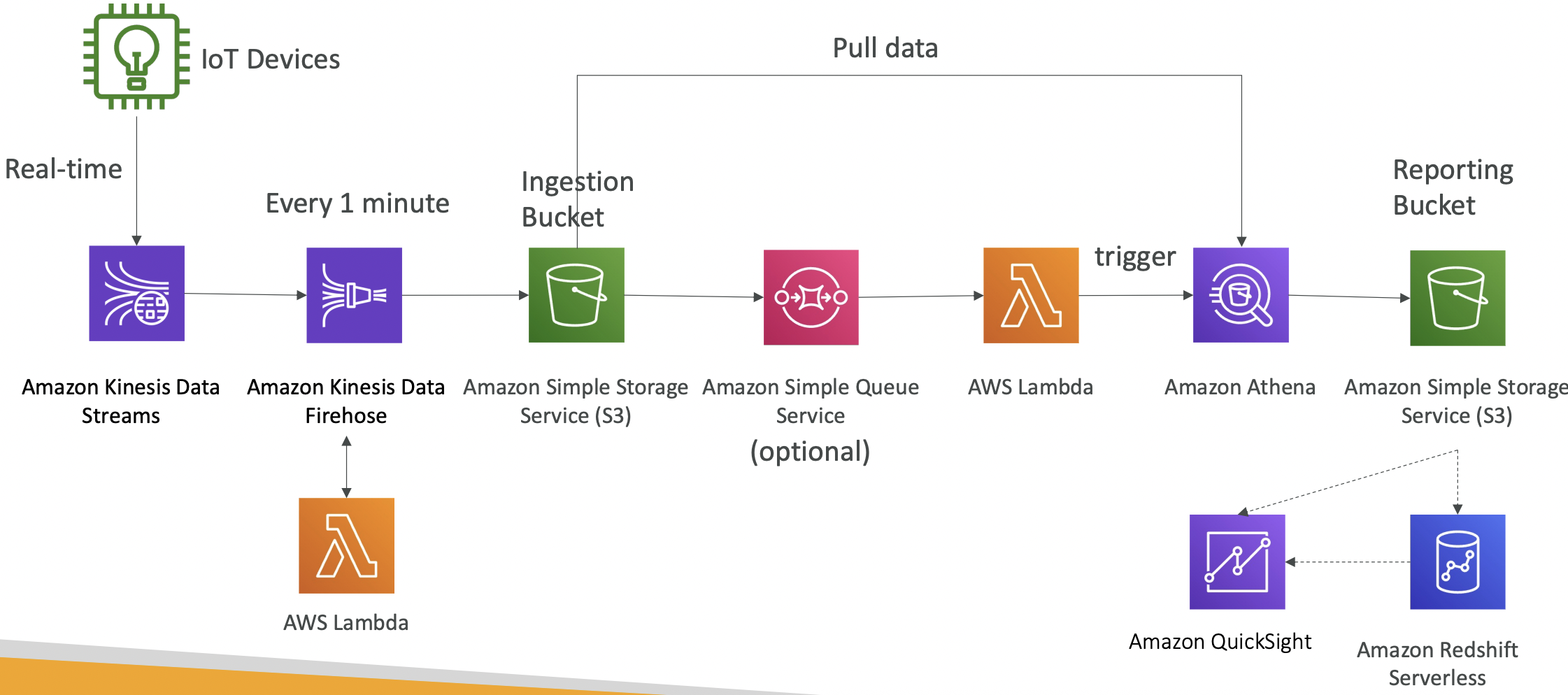 IoT Devices

Pull data

Real-time

Every 1 minute

Ingestion Bucket

Reporting Bucket

trigger

Amazon Kinesis Data Streams

Amazon Kinesis Data Firehose

Amazon Simple Storage Service (S3)

Amazon Simple Queue Service

(optional)

AWS Lambda

Amazon Athena

Amazon Simple Storage Service (S3)

AWS Lambda

Amazon QuickSight

Amazon Redshift Serverless